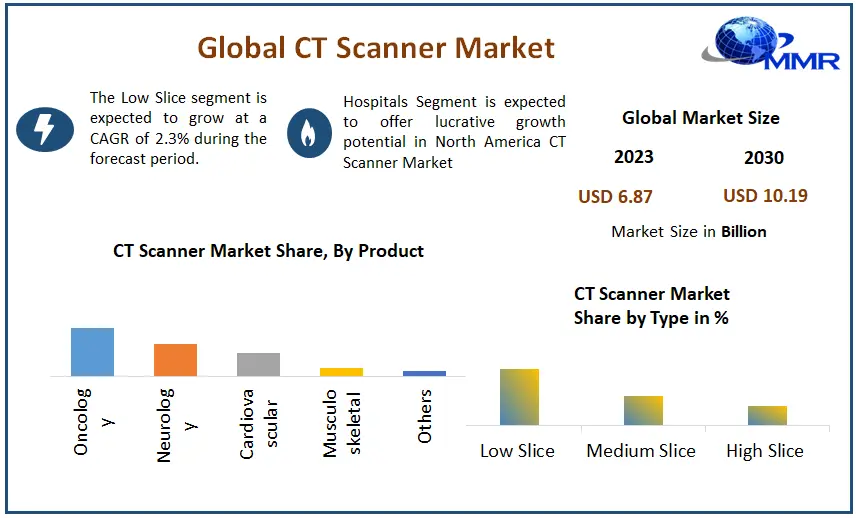 Global CT Scanner Market

MMR

The Low Slice segment is expected to grow at a CAGR of 2.3% during the forecast period.

Hospitals Segment is expected to offer lucrative growth potential in North America CT Scanner Market

Global Market Size

2023

2030

USD 6.87

USD 10.19

Market Size in Billion

CT Scanner Market Share, By Product

Oncology

Neurology

Cardiovascular

Musculoskeletal

Others

CT Scanner Market Share by Type in %

Low Slice

Medium Slice

High Slice